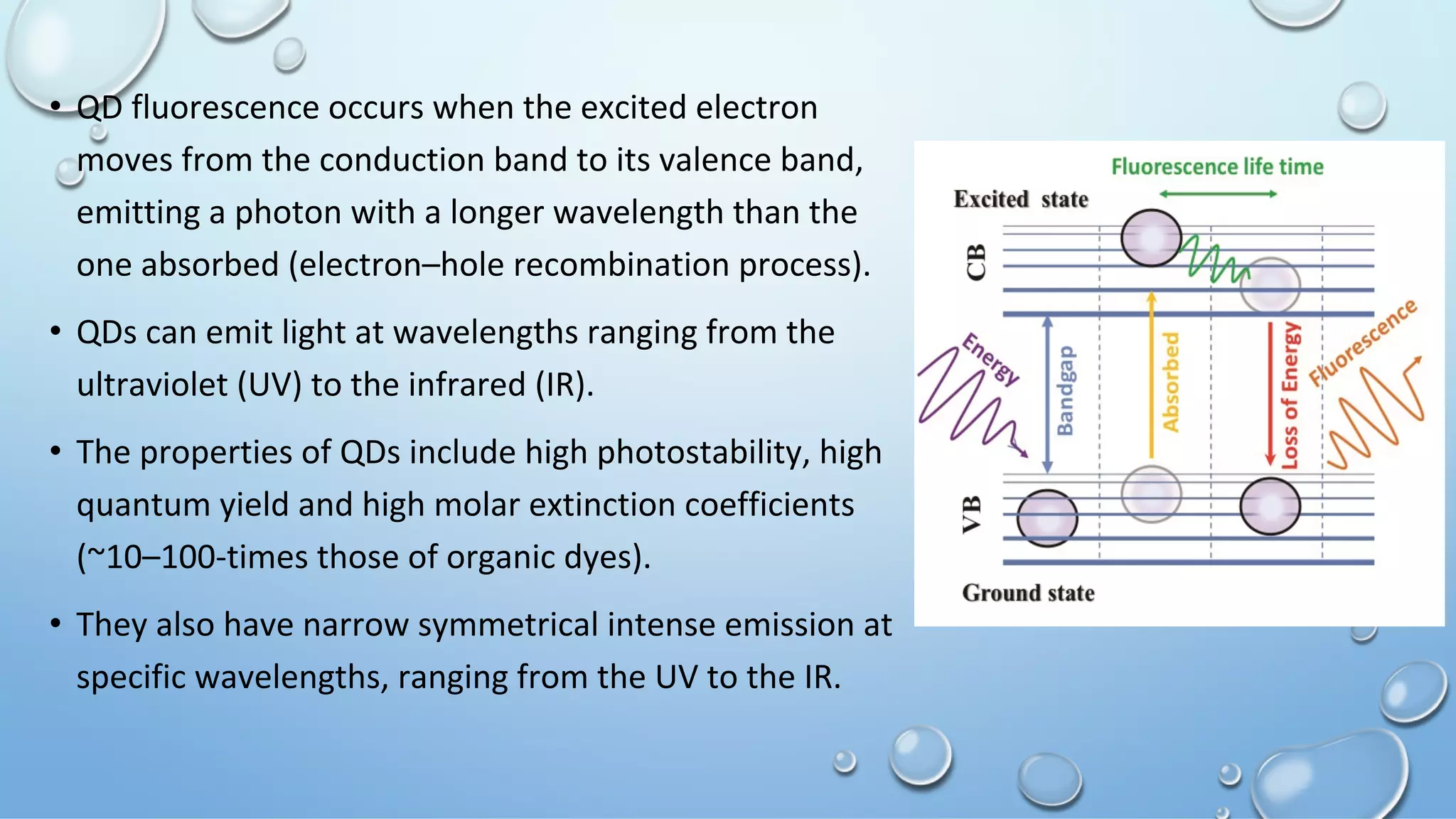 • QD fluorescence occurs when the excited electron moves from the conduction band to its valence band, emitting a photon with a longer wavelength than the one absorbed (electron–hole recombination process).

• QDs can emit light at wavelengths ranging from the ultraviolet (UV) to the infrared (IR).

• The properties of QDs include high photostability, high quantum yield and high molar extinction coefficients (~10–100-times those of organic dyes).

• They also have narrow symmetrical intense emission at specific wavelengths, ranging from the UV to the IR.

Fluorescence life time
Excited state
CB
Energy
Bandgap
Absorbed
Loss of Energy
Fluorescence
VB
Ground state